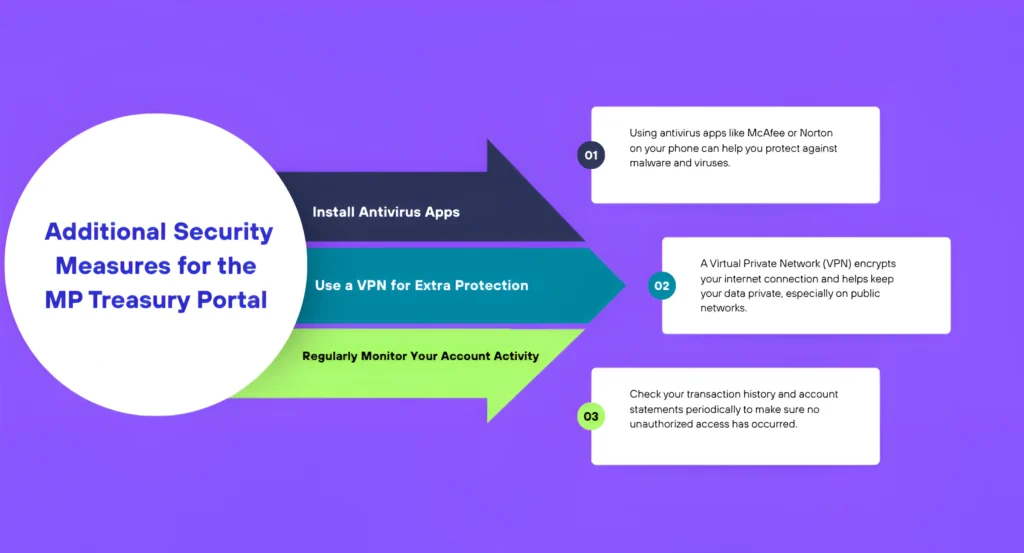 Additional Security Measures for the MP Treasury Portal

Install Antivirus Apps

Use a VPN for Extra Protection

Regularly Monitor Your Account Activity

01

Using antivirus apps like McAfee or Norton on your phone can help you protect against malware and viruses.

02

A Virtual Private Network (VPN) encrypts your internet connection and helps keep your data private, especially on public networks.

03

Check your transaction history and account statements periodically to make sure no unauthorized access has occurred.